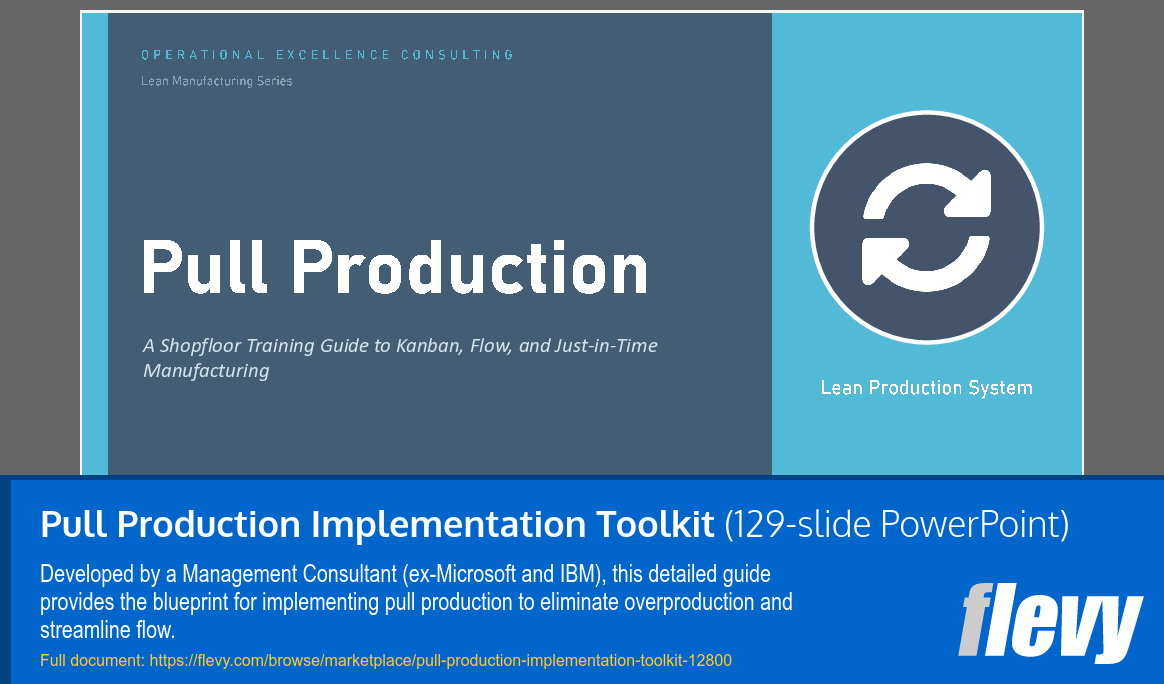 OPERATIONAL EXCELLENCE CONSULTING
Lean Manufacturing Series

Pull Production

A Shopfloor Training Guide to Kanban, Flow, and Just-in-Time Manufacturing

Lean Production System

Pull Production Implementation Toolkit (129-slide PowerPoint)

Developed by a Management Consultant (ex-Microsoft and IBM), this detailed guide provides the blueprint for implementing pull production to eliminate overproduction and streamline flow.

Full document: https://flevy.com/browse/marketplace/pull-production-implementation-toolkit-12800

flevy